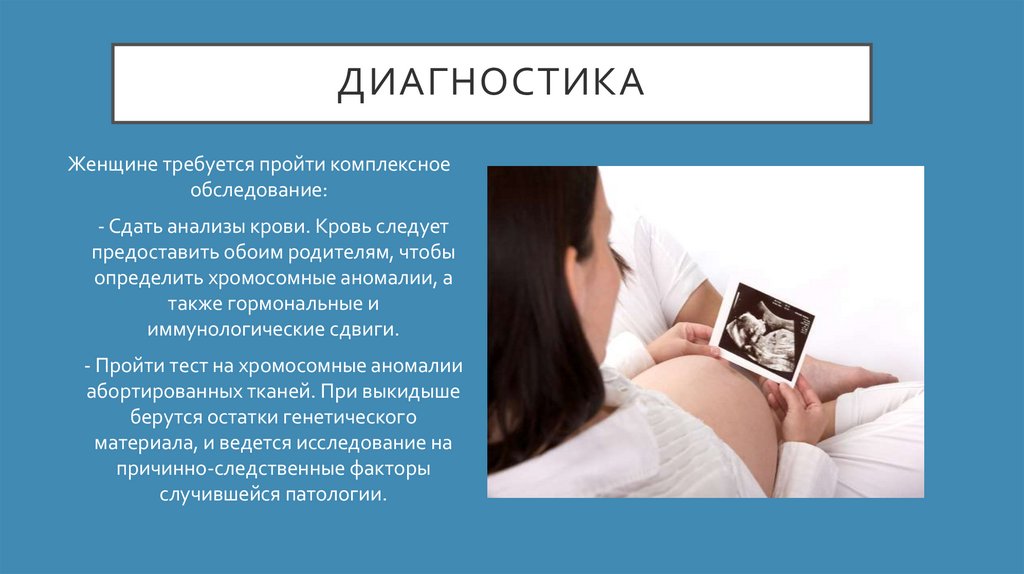 ДИАГНОСТИКА

Женщине требуется пройти комплексное обследование:

- Сдать анализы крови. Кровь следует предоставить обоим родителям, чтобы определить хромосомные аномалии, а также гормональные и иммунологические сдвиги.

- Пройти тест на хромосомные аномалии абортированных тканей. При выкидыше берутся остатки генетического материала, и ведется исследование на причинно-следственные факторы случившейся патологии.